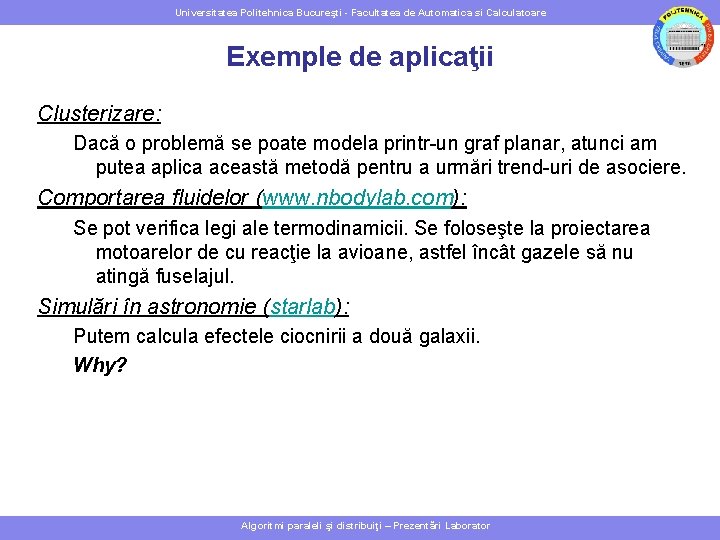 Universitatea Politehnica Bucureşti - Facultatea de Automatica si Calculatoare

POLITEHNICA

1818

Exemple de aplicaţii

Clusterizare:

Dacă o problemă se poate modela printr-un graf planar, atunci am putea aplica această metodă pentru a urmări trend-uri de asociere.

Comportarea fluidelor (www.nbodylab.com):

Se pot verifica legi ale termodinamicii. Se foloseşte la proiectarea motoarelor de cu reacţie la avioane, astfel încât gazele să nu atingă fuselajul.

Simulări în astronomie (starlab):

Putem calcula efectele ciocnirii a două galaxii.

Why?

Algoritmi paraleli şi distribuiţi – Prezentări Laborator